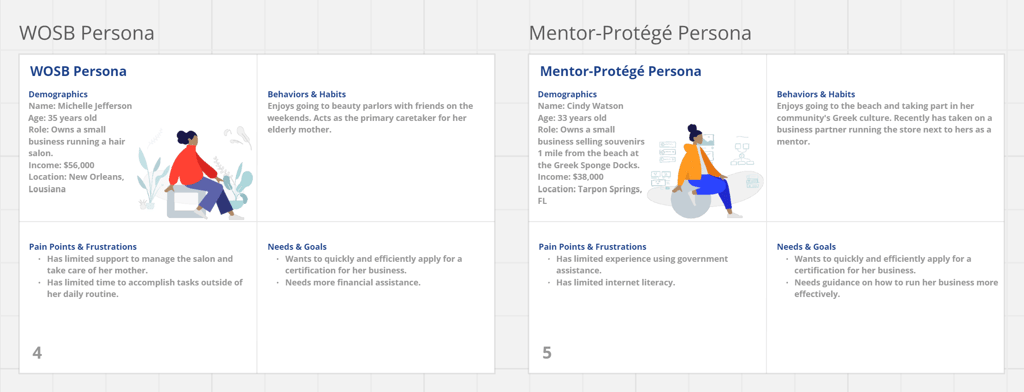 WOSB Persona

WOSB Persona

Demographics
Name: Michelle Jefferson
Age: 35 years old
Role: Owns a small business running a hair salon.
Income: $56,000
Location: New Orleans, Lousiana

Behaviors & Habits
Enjoys going to beauty parlors with friends on the weekends. Acts as the primary caretaker for her elderly mother.

Pain Points & Frustrations
- Has limited support to manage the salon and take care of her mother.
- Has limited time to accomplish tasks outside of her daily routine.

Needs & Goals
- Wants to quickly and efficiently apply for a certification for her business.
- Needs more financial assistance.

4

Mentor-Protégé Persona

Mentor-Protégé Persona

Demographics
Name: Cindy Watson
Age: 33 years old
Role: Owns a small business selling souvenirs 1 mile from the beach at the Greek Sponge Docks.
Income: $38,000
Location: Tarpon Springs, FL

Behaviors & Habits
Enjoys going to the beach and taking part in her community's Greek culture. Recently has taken on a business partner running the store next to hers as a mentor.

Pain Points & Frustrations
- Has limited experience using government assistance.
- Has limited internet literacy.

Needs & Goals
- Wants to quickly and efficiently apply for a certification for her business.
- Needs guidance on how to run her business more effectively.

5